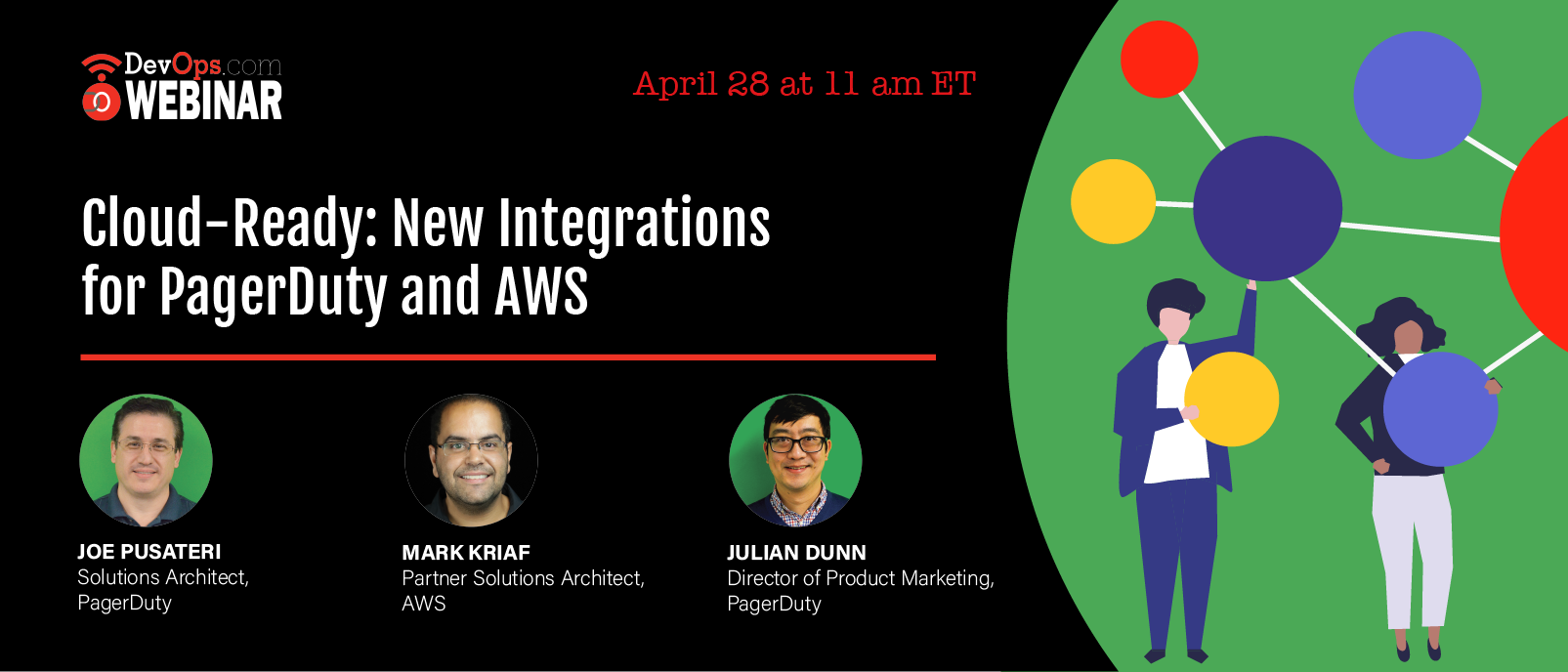 DevOps.com
WEBINAR

April 28 at 11 am ET

Cloud-Ready: New Integrations for PagerDuty and AWS

JOE PUSATERI
Solutions Architect, PagerDuty

MARK KRIAF
Partner Solutions Architect, AWS

JULIAN DUNN
Director of Product Marketing, PagerDuty